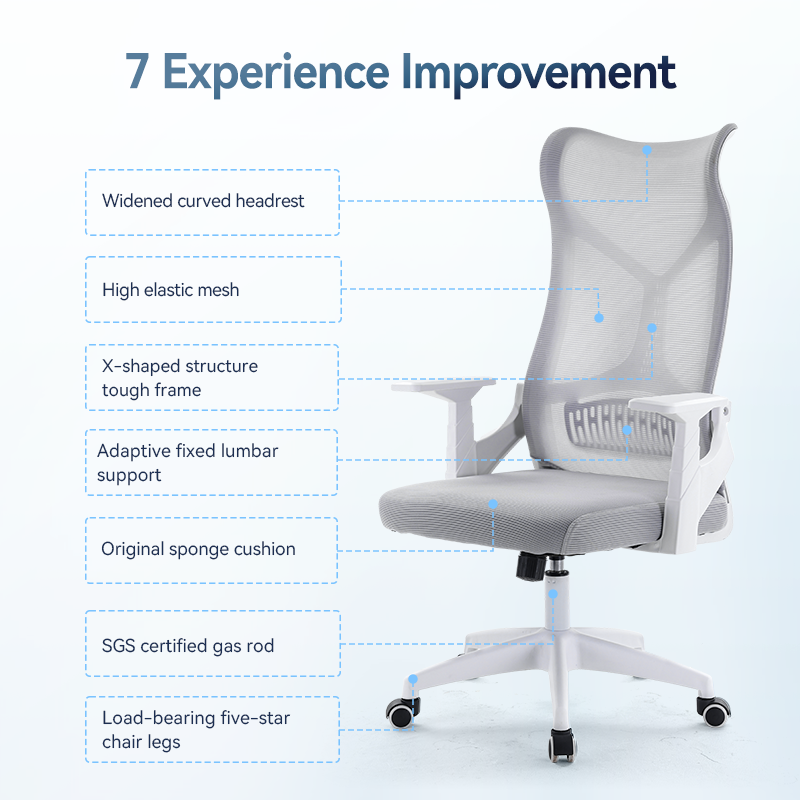 7 Experience Improvement

Widened curved headrest

High elastic mesh

X-shaped structure tough frame

Adaptive fixed lumbar support

Original sponge cushion

SGS certified gas rod

Load-bearing five-star chair legs